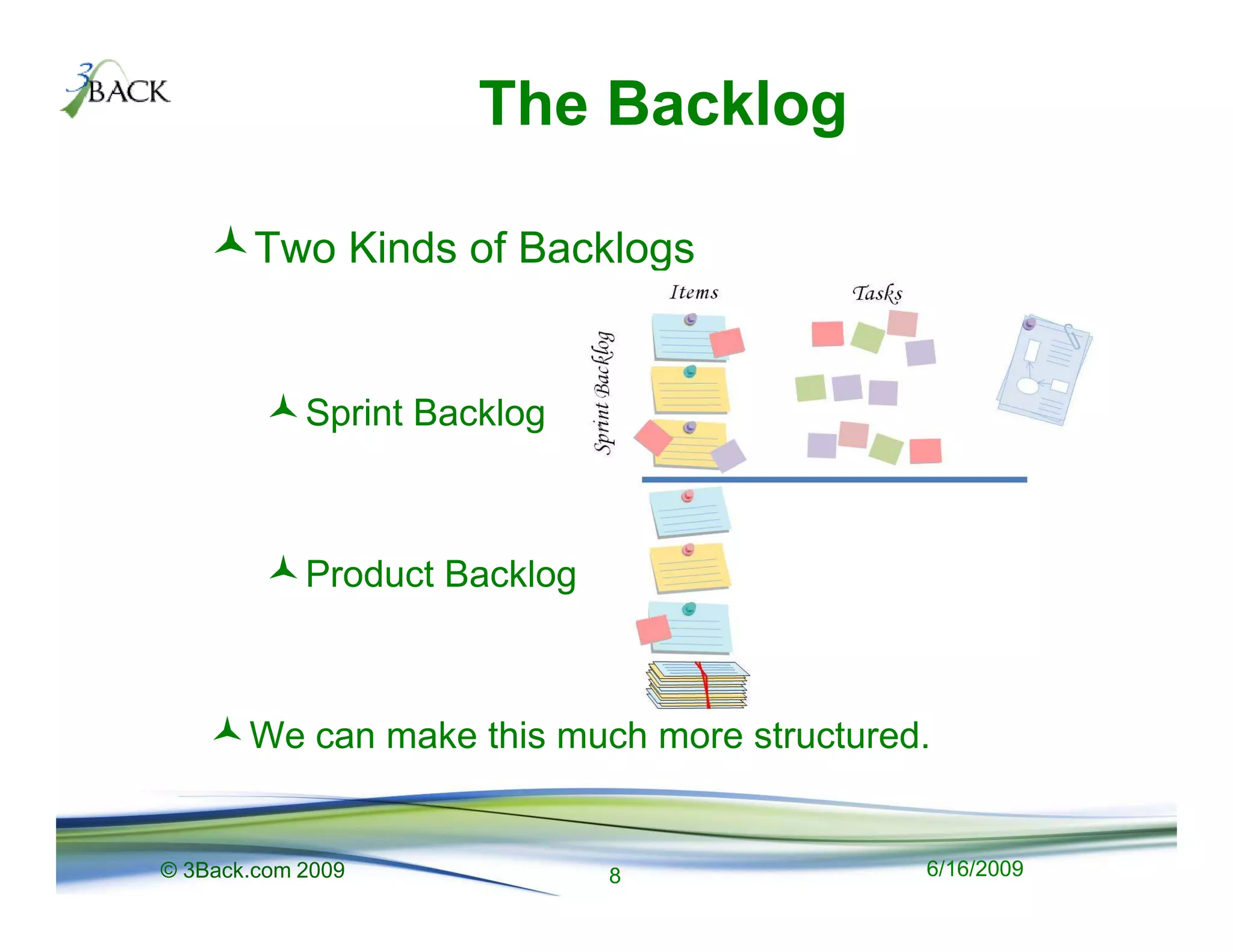 3BACK

The Backlog

Two Kinds of Backlogs

Items

Tasks

Sprint Backlog

Sprint Backlog

Product Backlog

We can make this much more structured.

© 3Back.com 2009

8

6/16/2009